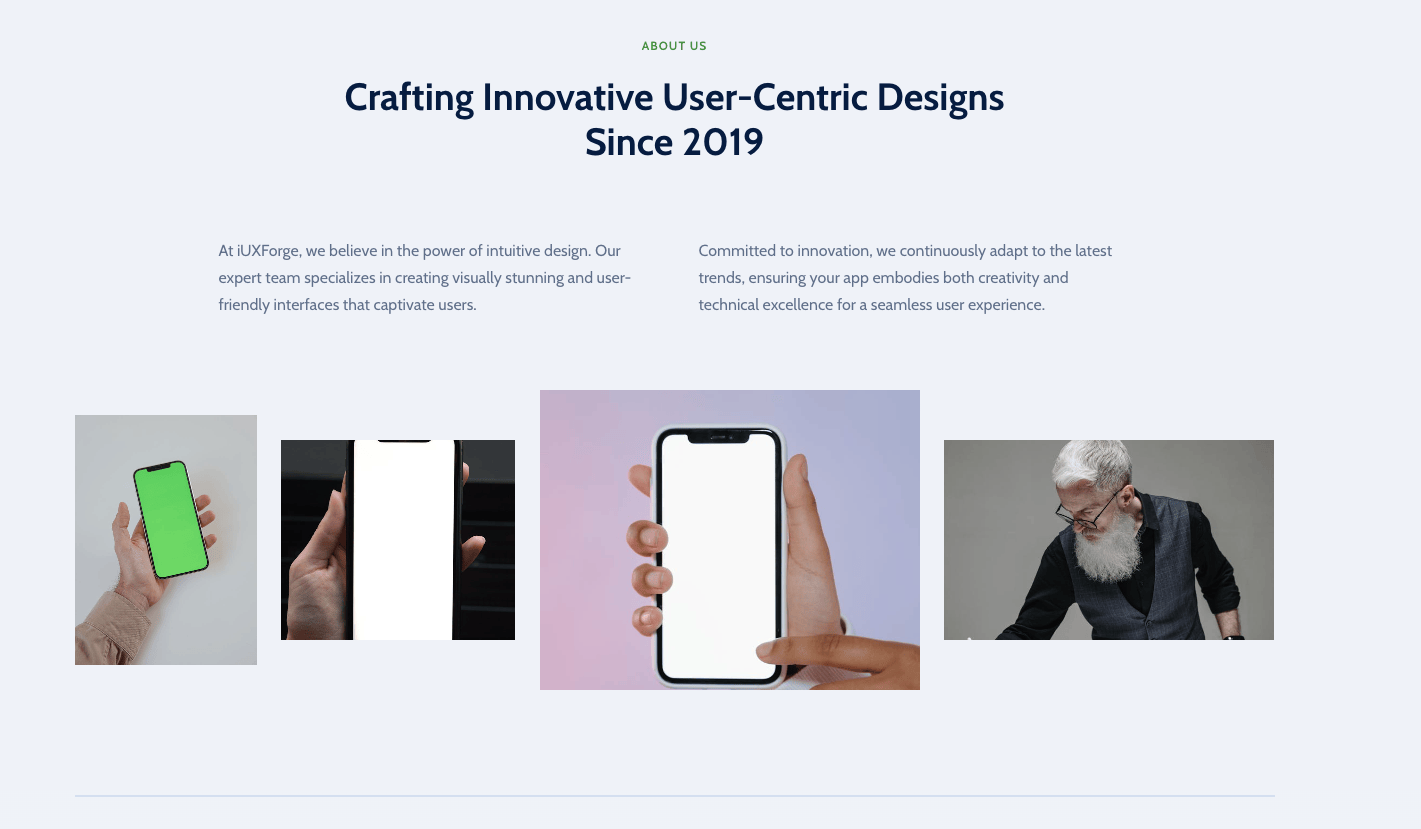 ABOUT US

Crafting Innovative User-Centric Designs Since 2019

At iUXForge, we believe in the power of intuitive design. Our expert team specializes in creating visually stunning and user-friendly interfaces that captivate users.

Committed to innovation, we continuously adapt to the latest trends, ensuring your app embodies both creativity and technical excellence for a seamless user experience.